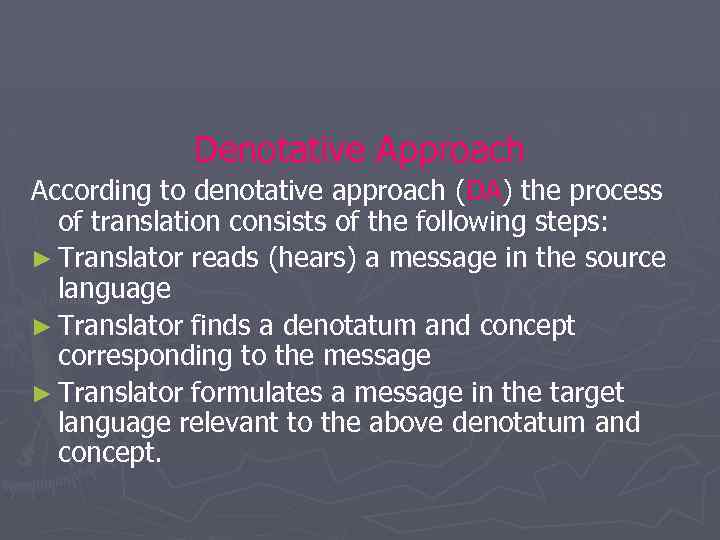 Denotative Approach

According to denotative approach (DA) the process of translation consists of the following steps:

► Translator reads (hears) a message in the source language

► Translator finds a denotatum and concept corresponding to the message

► Translator formulates a message in the target language relevant to the above denotatum and concept.